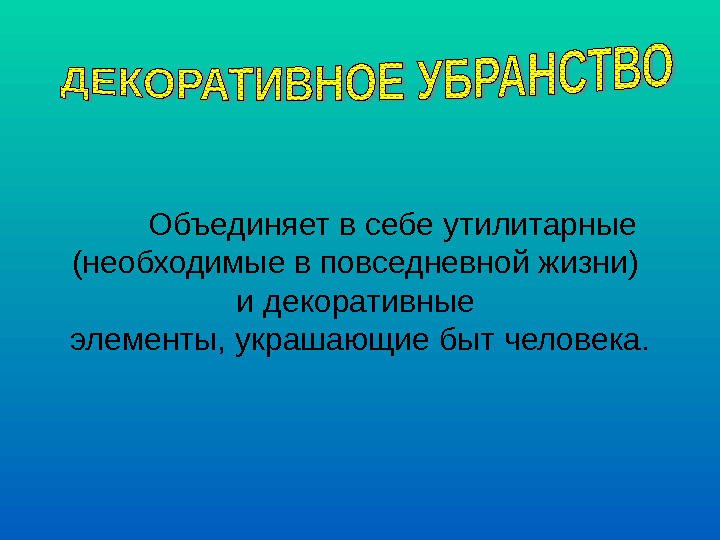 ДЕКОРАТИВНОЕ УБРАНСТВО

Объединяет в себе утилитарные (необходимые в повседневной жизни) и декоративные элементы, украшающие быт человека.